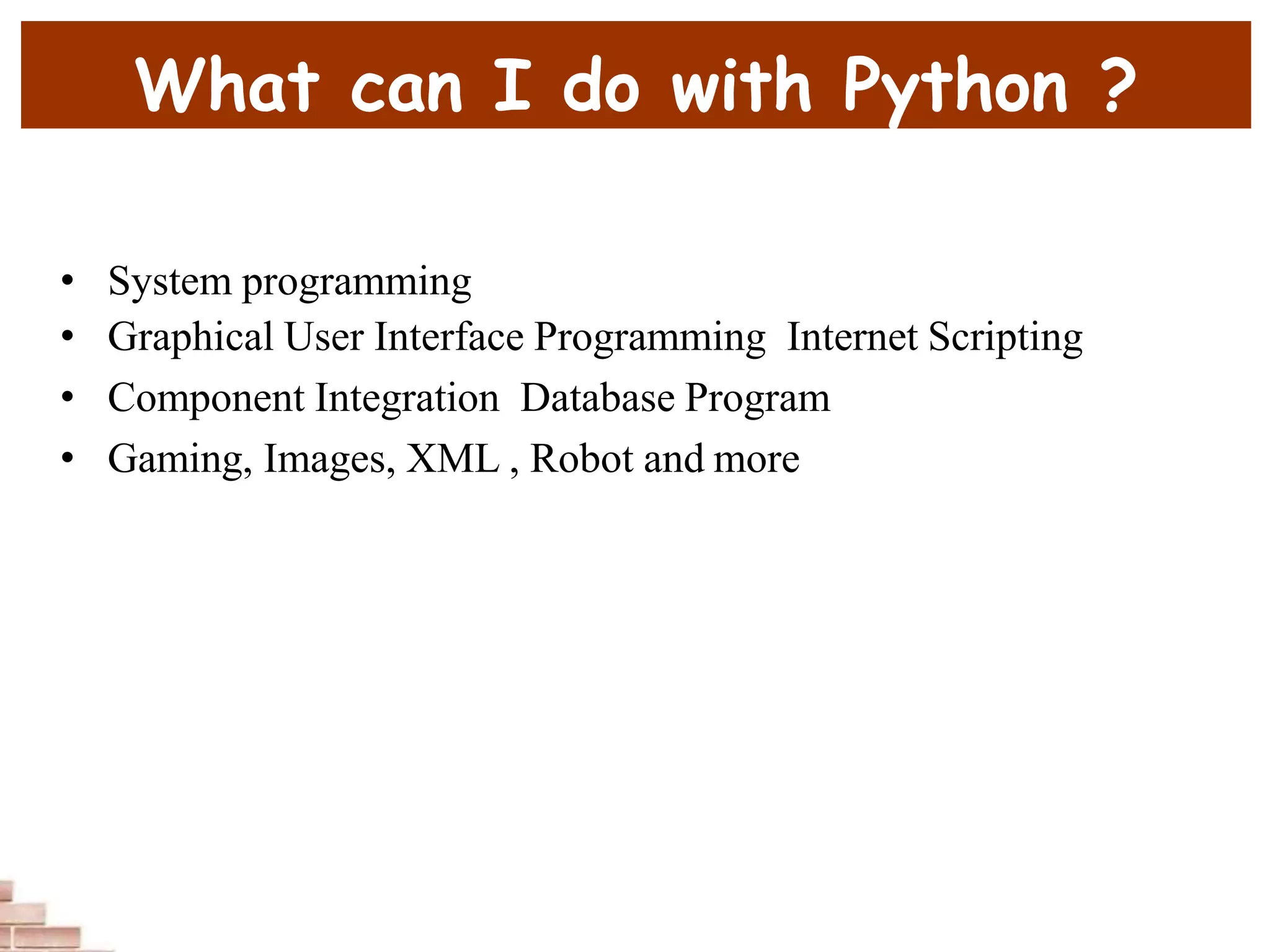 What can I do with Python ?

• System programming
• Graphical User Interface Programming Internet Scripting
• Component Integration Database Program
• Gaming, Images, XML , Robot and more